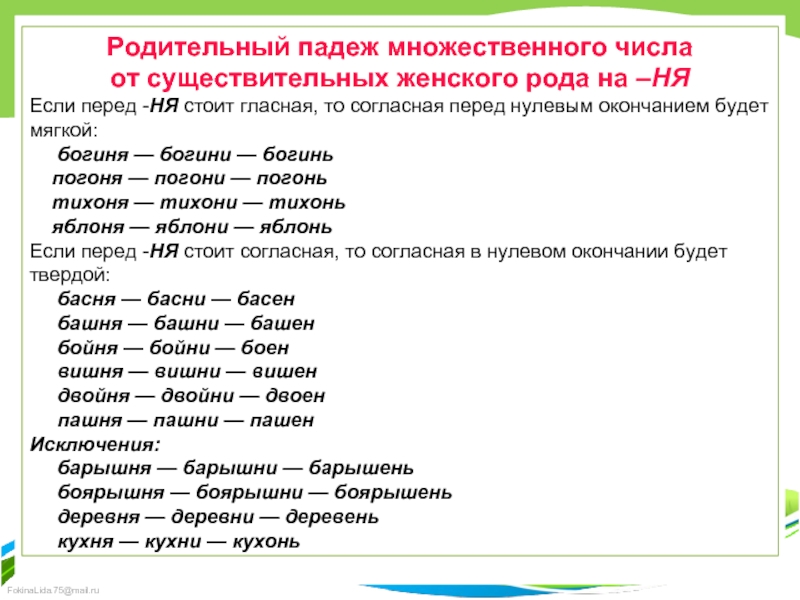 Родительный падеж множественного числа от существительных женского рода на –НЯ

Если перед -НЯ стоит гласная, то согласная перед нулевым окончанием будет мягкой:

богиня — богини — богинь
погоня — погони — погонь
тихоня — тихони — тихонь
яблоня — яблони — яблонь

Если перед -НЯ стоит согласная, то согласная в нулевом окончании будет твердой:

басня — басни — басен
башня — башни — башен
бойня — бойни — боен
вишня — вишни — вишен
двойня — двойни — двоен
пашня — пашни — пашен

Исключения:

барышня — барышни — барышень
боярышня — боярышни — боярышень
деревня — деревни — деревень
кухня — кухни — кухонь

FokinaLida.75@mail.ru